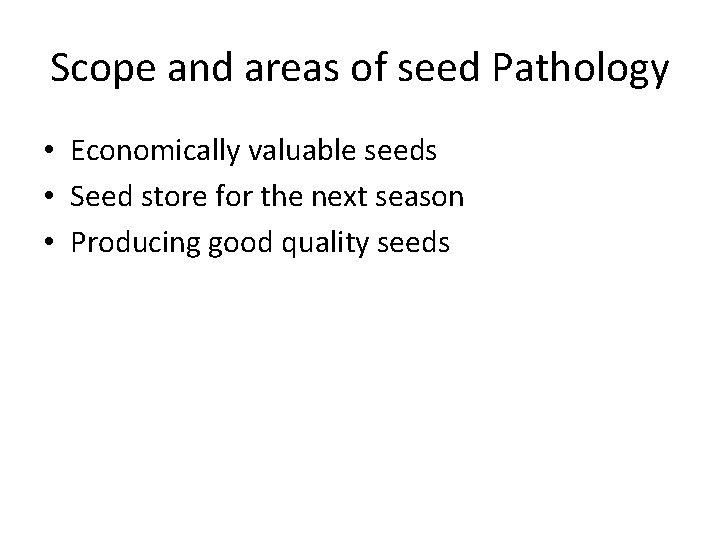 Scope and areas of seed Pathology

• Economically valuable seeds
• Seed store for the next season
• Producing good quality seeds